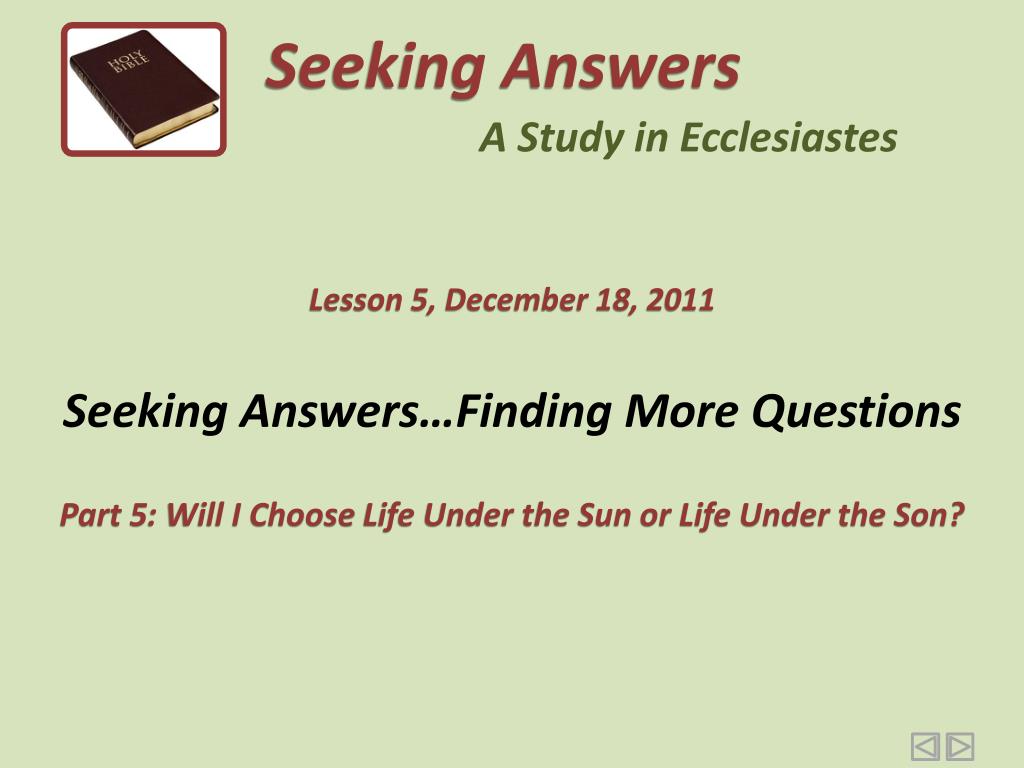 HOLY BIBLE

Seeking Answers

A Study in Ecclesiastes

Lesson 5, December 18, 2011

Seeking Answers…Finding More Questions

Part 5: Will I Choose Life Under the Sun or Life Under the Son?